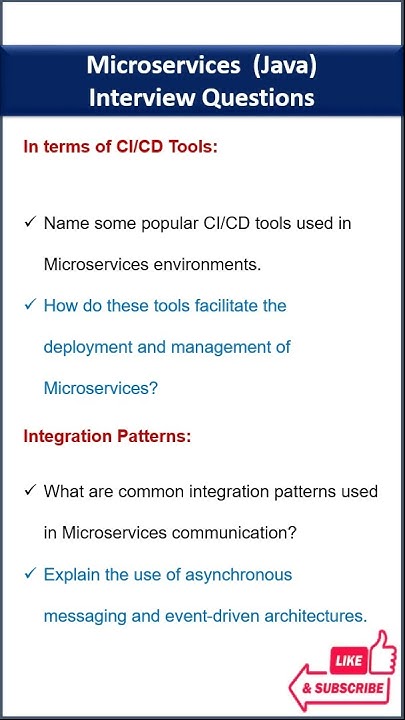 Microservices (Java) Interview Questions

In terms of CI/CD Tools:

✓ Name some popular CI/CD tools used in Microservices environments.

✓ How do these tools facilitate the deployment and management of Microservices?

Integration Patterns:

✓ What are common integration patterns used in Microservices communication?

✓ Explain the use of asynchronous messaging and event-driven architectures.

LIKE
& SUBSCRIBE